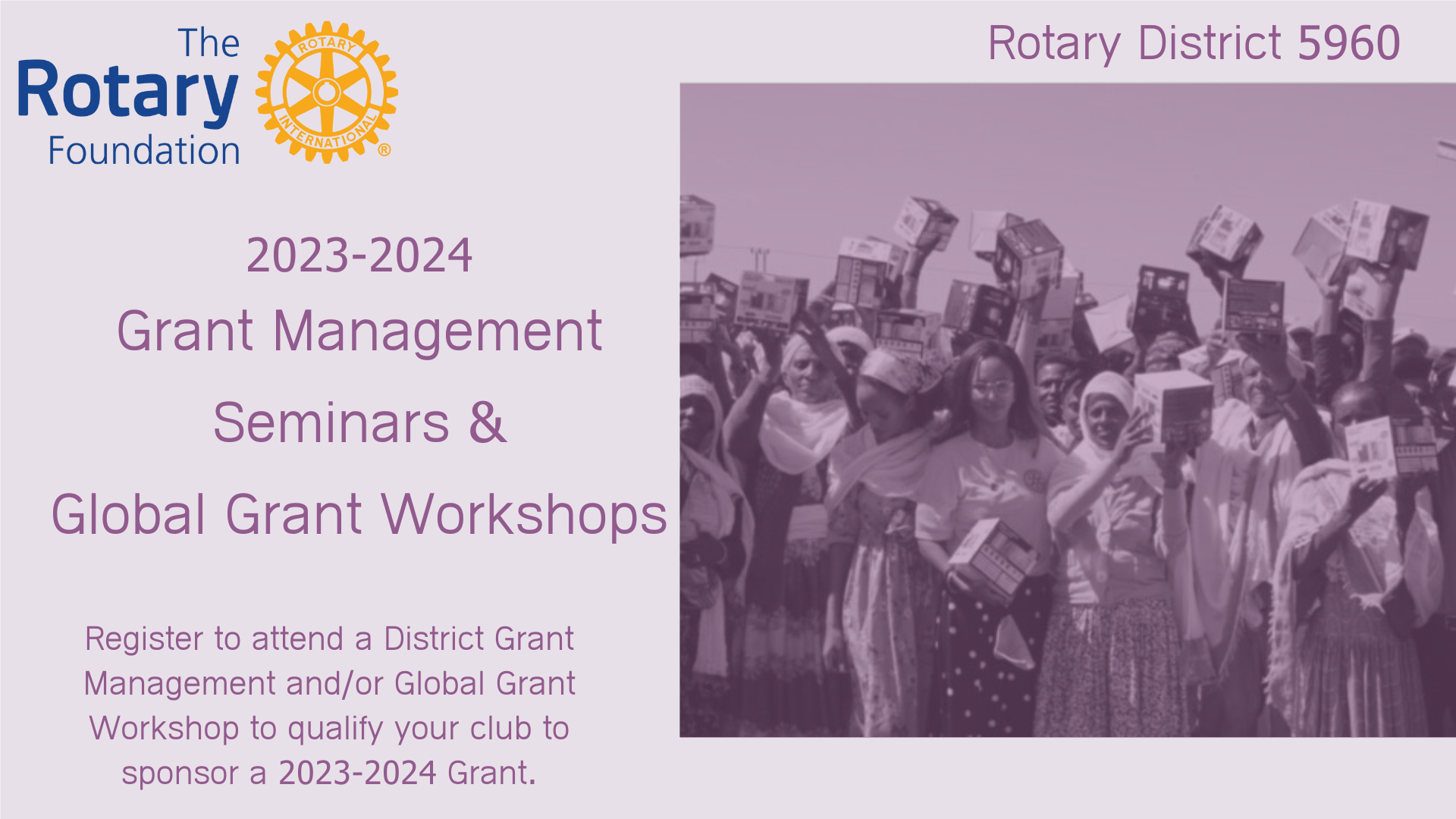 The Rotary Foundation

ROTARY INTERNATIONAL ®

Rotary District 5960

2023-2024

Grant Management

Seminars &

Global Grant Workshops

Register to attend a District Grant Management and/or Global Grant Workshop to qualify your club to sponsor a 2023-2024 Grant.